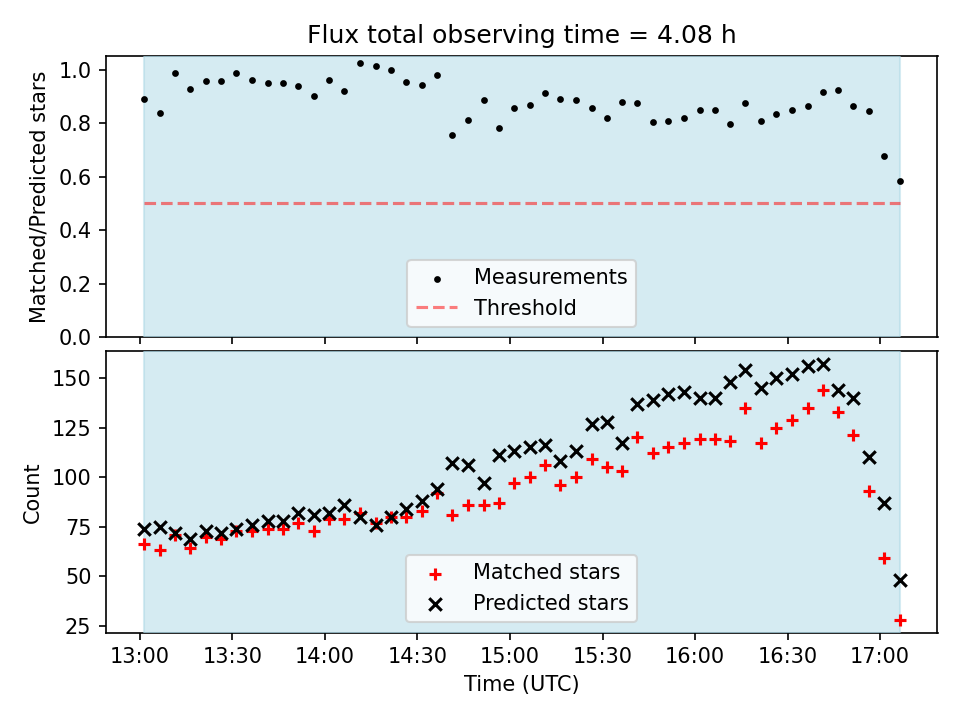 Flux total observing time = 4.08 h

Matched/Predicted stars

1.0
0.8
0.6
0.4
0.2
0.0

Measurements
Threshold

Count

150
125
100
75
50
25

Matched stars
Predicted stars

13:00 13:30 14:00 14:30 15:00 15:30 16:00 16:30 17:00

Time (UTC)